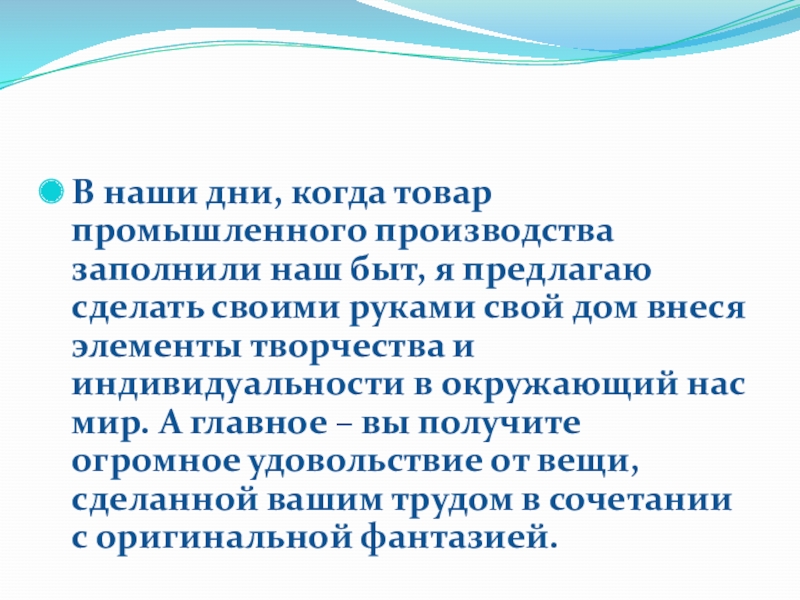 В наши дни, когда товар промышленного производства заполнили наш быт, я предлагаю сделать своими руками свой дом внеся элементы творчества и индивидуальности в окружающий нас мир. А главное – вы получите огромное удовольствие от вещи, сделанной вашим трудом в сочетании с оригинальной фантазией.